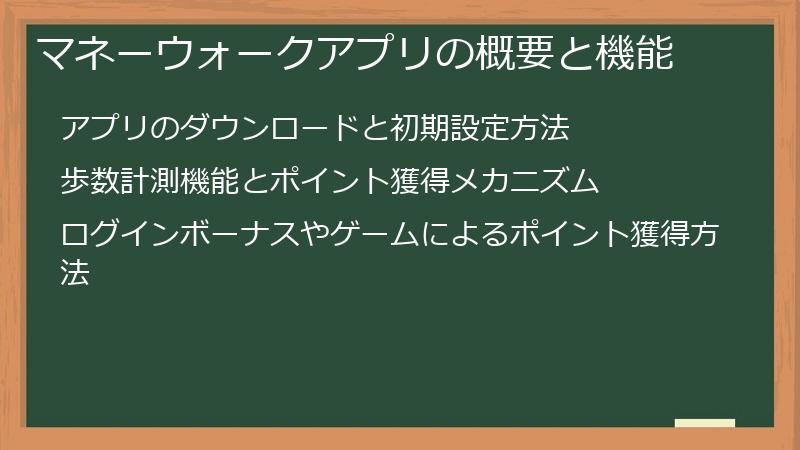 マネーウォークアプリの概要と機能

アプリのダウンロードと初期設定方法

歩数計測機能とポイント獲得メカニズム

ログインボーナスやゲームによるポイント獲得方法